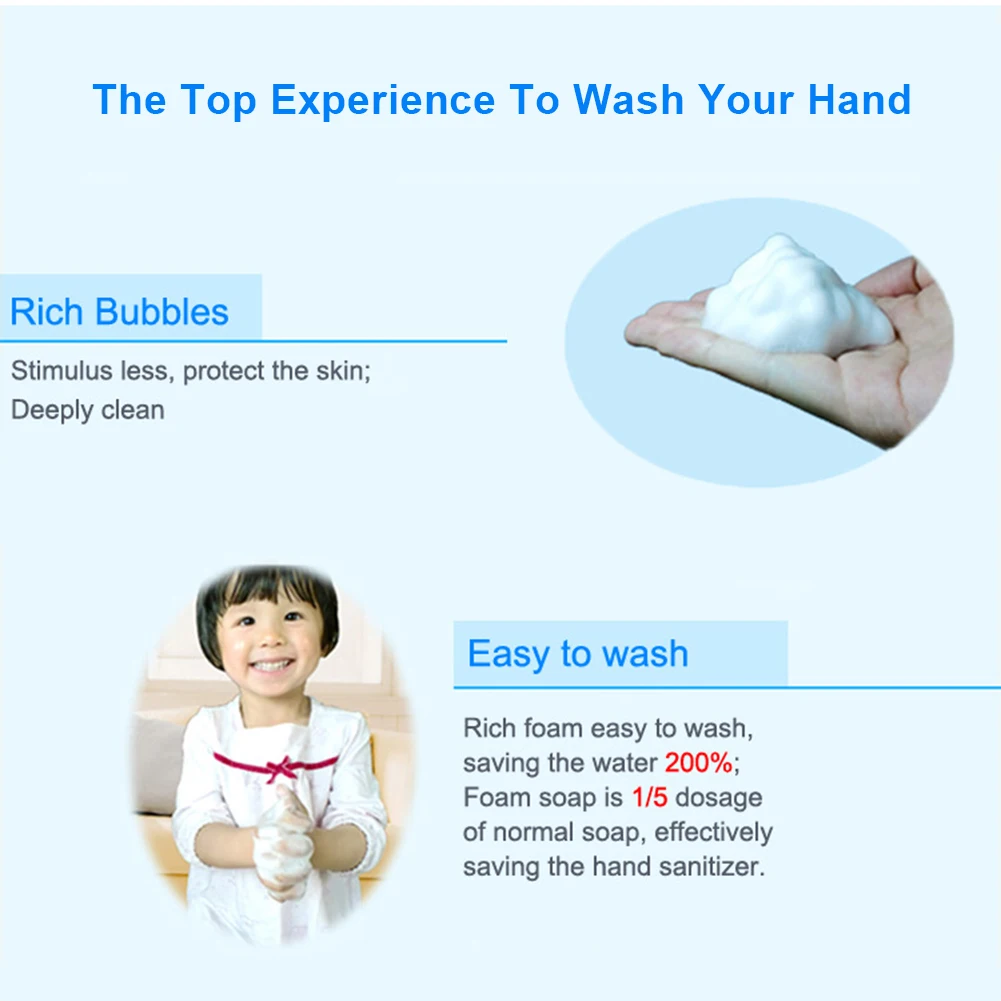 The Top Experience To Wash Your Hand

Rich Bubbles

Stimulus less, protect the skin;
Deeply clean

Easy to wash

Rich foam easy to wash, saving the water 200%;
Foam soap is 1/5 dosage of normal soap, effectively saving the hand sanitizer.